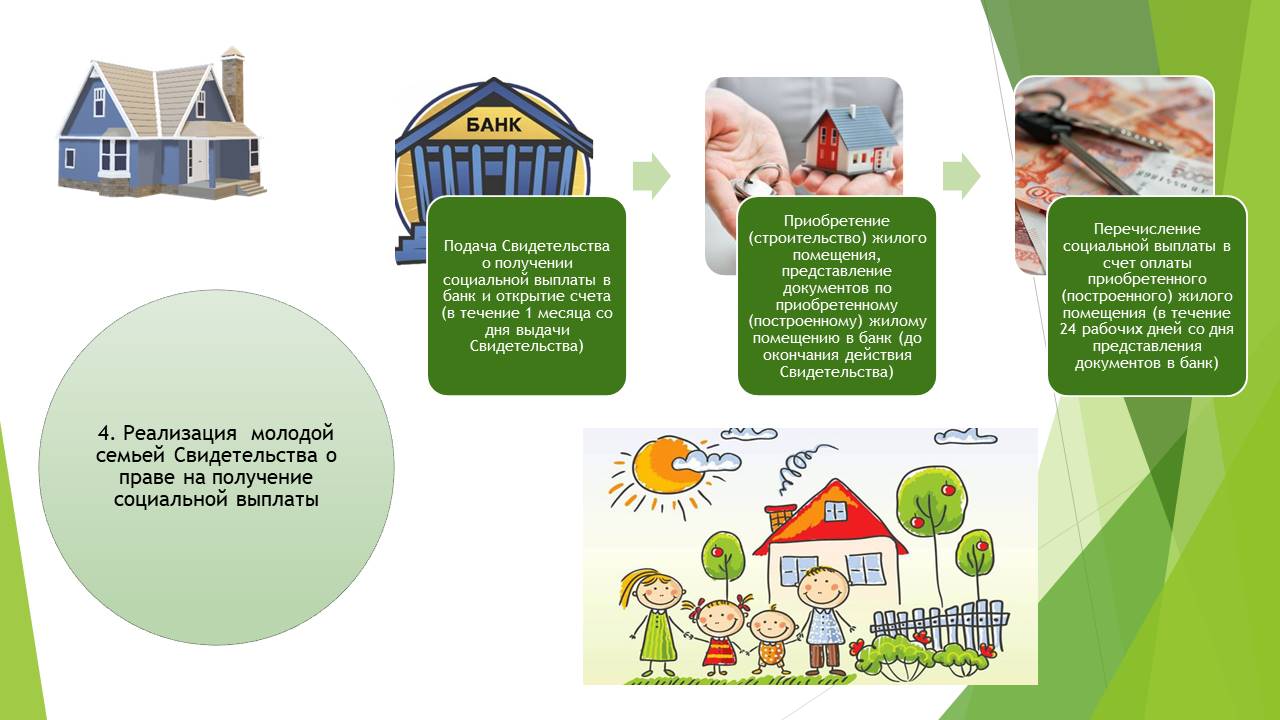 БАНК

Подача Свидетельства о получении социальной выплаты в банк и открытие счета (в течение 1 месяца со дня выдачи Свидетельства)

Приобретение (строительство) жилого помещения, представление документов по приобретенному (построенному) жилому помещению в банк (до окончания действия Свидетельства)

Перечисление социальной выплаты в счет оплаты приобретенного (построенного) жилого помещения (в течение 24 рабочих дней со дня представления документов в банк)

4. Реализация молодой семьей Свидетельства о праве на получение социальной выплаты